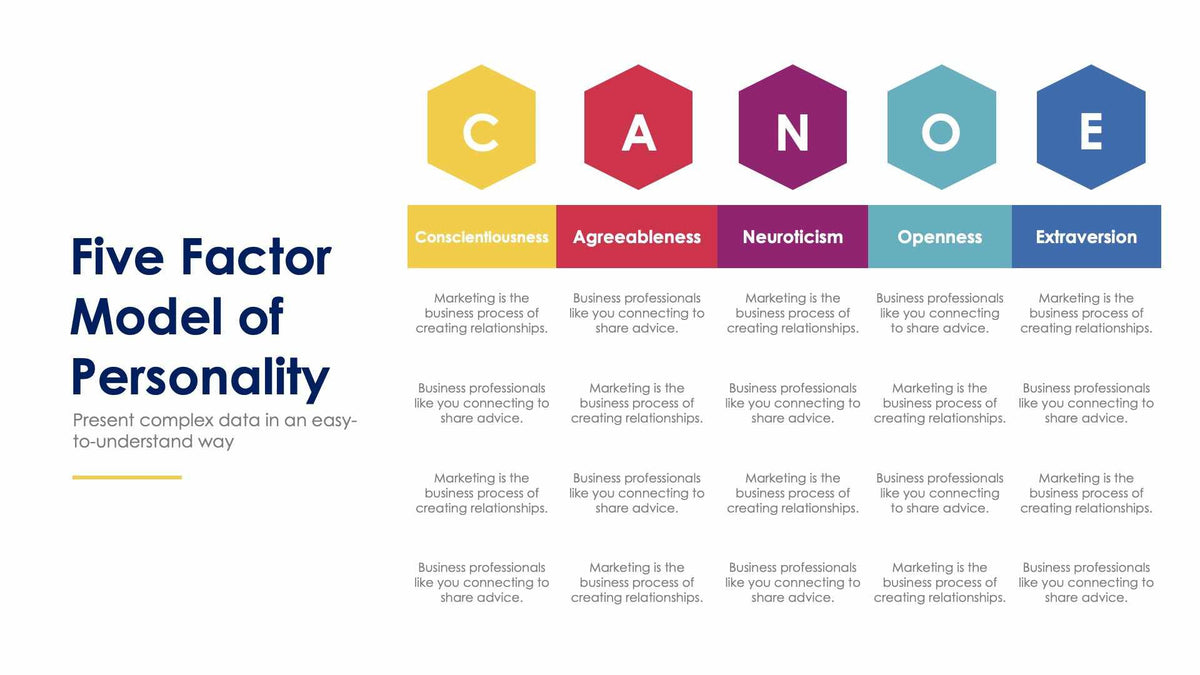 Five Factor Model of Personality

Present complex data in an easy-to-understand way

| C | A | N | O | E |
|---|---|---|---|---|
| Conscientiousness | Agreeableness | Neuroticism | Openness | Extraversion |
| Marketing is the business process of creating relationships. | Business professionals like you connecting to share advice. | Marketing is the business process of creating relationships. | Business professionals like you connecting to share advice. | Marketing is the business process of creating relationships. |
| Business professionals like you connecting to share advice. | Marketing is the business process of creating relationships. | Business professionals like you connecting to share advice. | Marketing is the business process of creating relationships. | Business professionals like you connecting to share advice. |
| Marketing is the business process of creating relationships. | Business professionals like you connecting to share advice. | Marketing is the business process of creating relationships. | Business professionals like you connecting to share advice. | Marketing is the business process of creating relationships. |
| Business professionals like you connecting to share advice. | Marketing is the business process of creating relationships. | Business professionals like you connecting to share advice. | Marketing is the business process of creating relationships. | Business professionals like you connecting to share advice. |